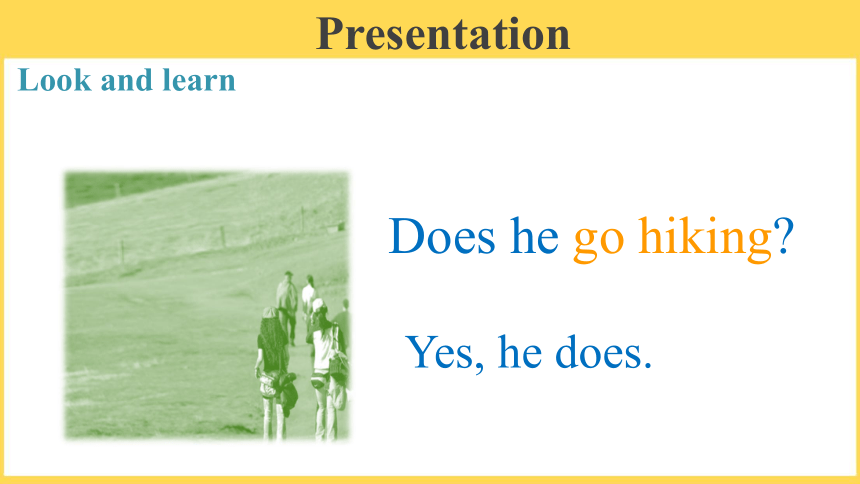 Presentation

Look and learn

Does he go hiking?

Yes, he does.